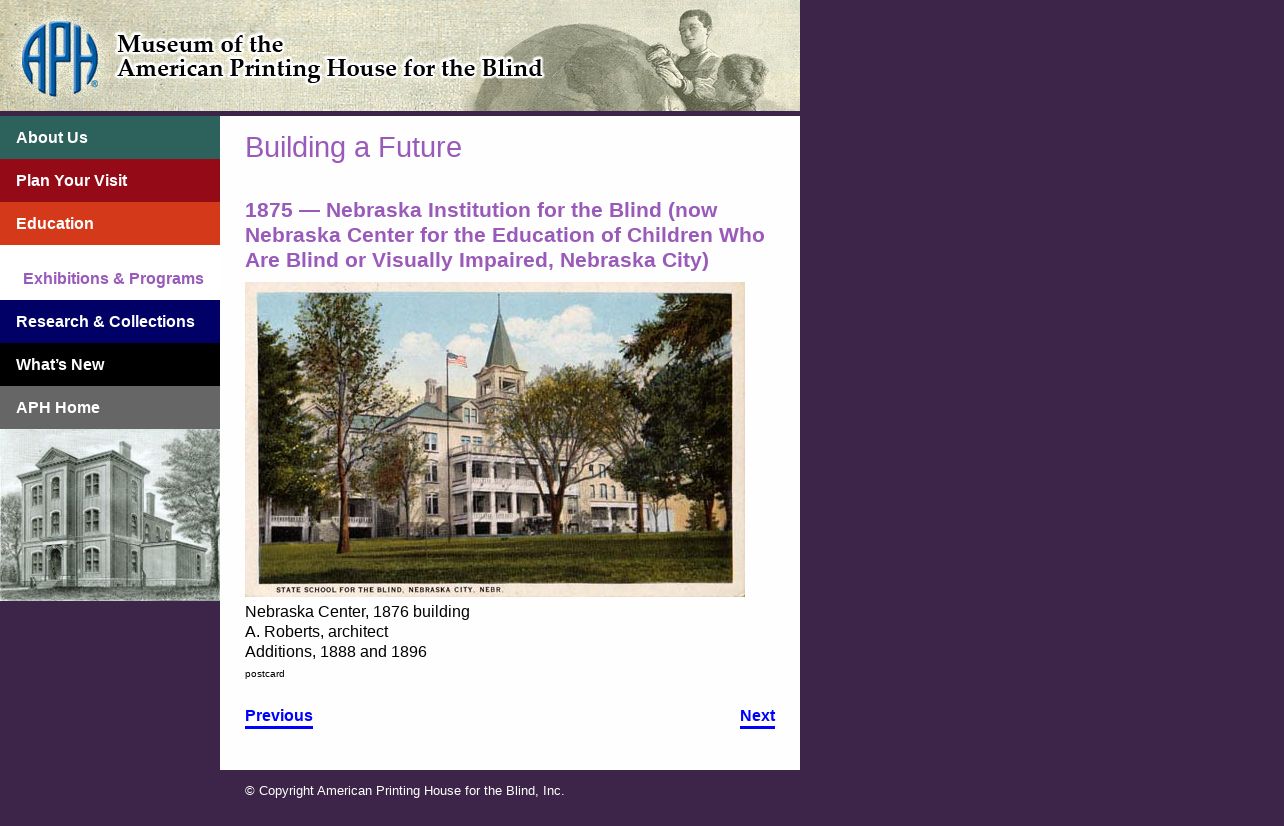 APH

Museum of the American Printing House for the Blind

About Us
Plan Your Visit
Education
Exhibitions & Programs
Research & Collections
What's New
APH Home

Building a Future

1875 — Nebraska Institution for the Blind (now Nebraska Center for the Education of Children Who Are Blind or Visually Impaired, Nebraska City)

STATE SCHOOL FOR THE BLIND, NEBRASKA CITY, NEBR.

Nebraska Center, 1876 building
A. Roberts, architect
Additions, 1888 and 1896
postcard

Previous

Next

© Copyright American Printing House for the Blind, Inc.